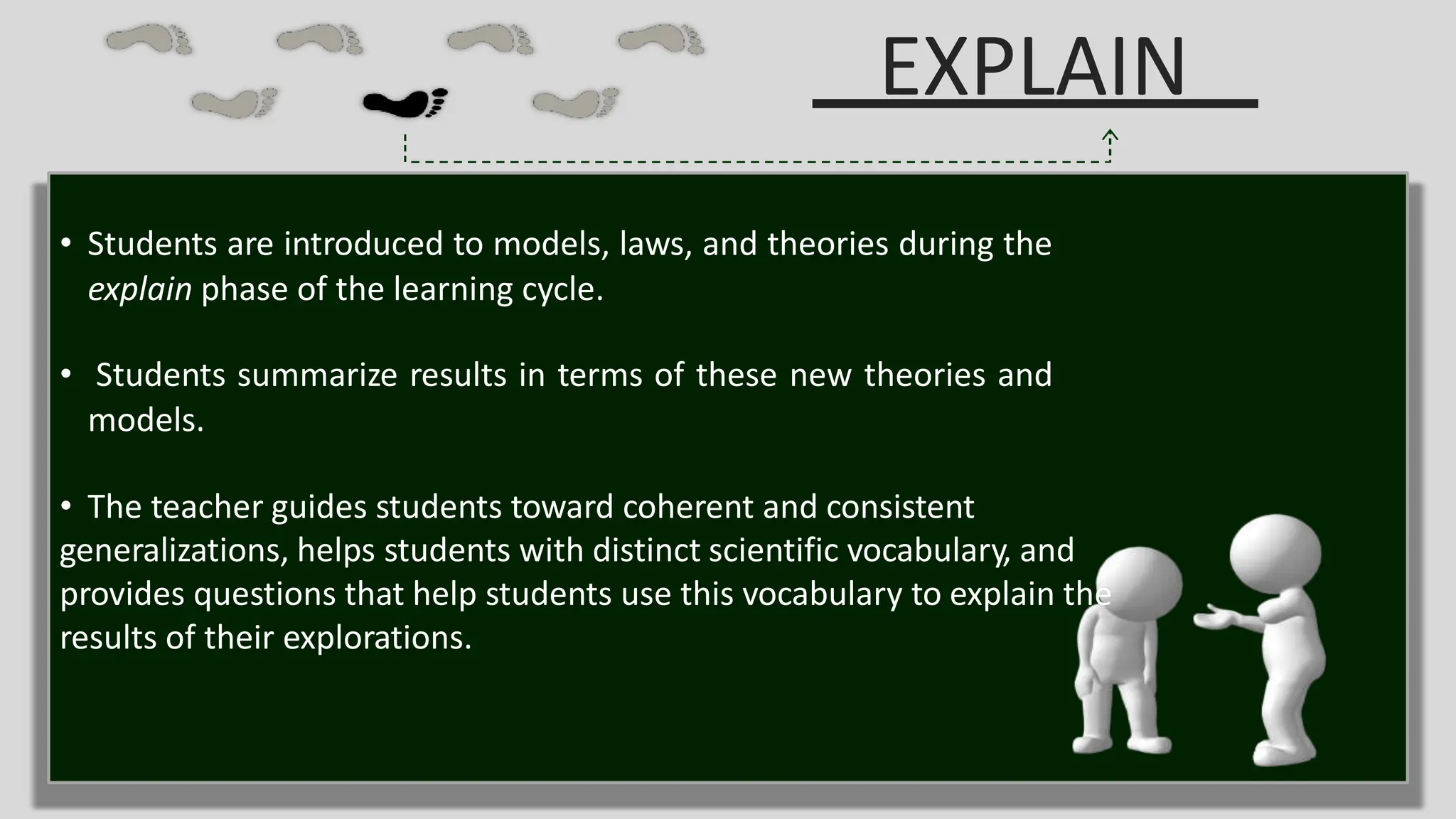 EXPLAIN

• Students are introduced to models, laws, and theories during the explain phase of the learning cycle.

• Students summarize results in terms of these new theories and models.

• The teacher guides students toward coherent and consistent generalizations, helps students with distinct scientific vocabulary, and provides questions that help students use this vocabulary to explain the results of their explorations.